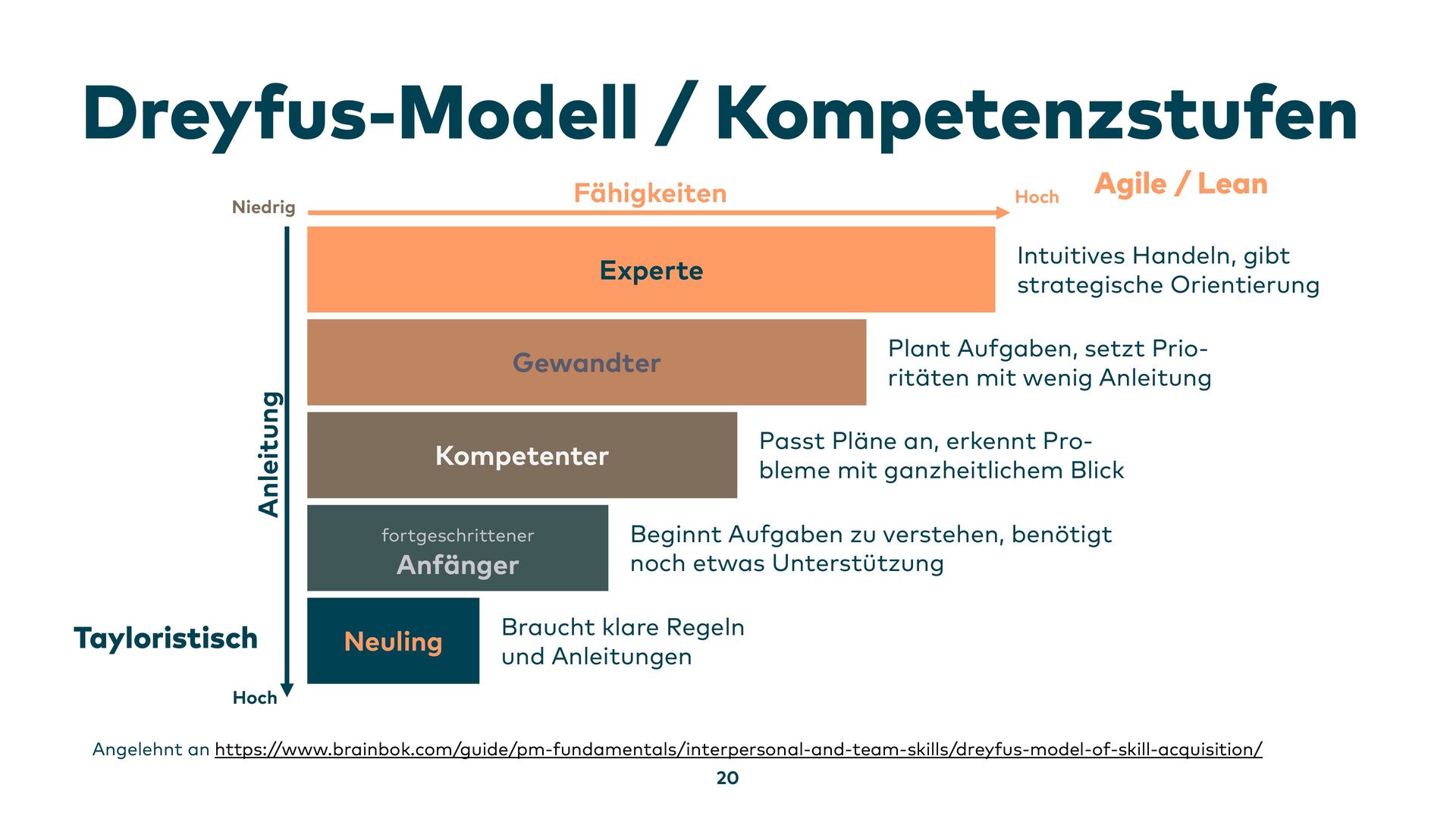 Dreyfus-Modell / Kompetenzstufen

Niedrig

Fähigkeiten

Hoch

Agile / Lean

Anleitung

Experte

Intuitives Handeln, gibt strategische Orientierung

Gewandter

Plant Aufgaben, setzt Prioritäten mit wenig Anleitung

Kompetenter

Passt Pläne an, erkennt Probleme mit ganzheitlichem Blick

fortgeschrittener Anfänger

Beginnt Aufgaben zu verstehen, benötigt noch etwas Unterstützung

Tayloristisch

Neuling

Braucht klare Regeln und Anleitungen

Hoch

Angelehnt an https://www.brainbok.com/guide/pm-fundamentals/interpersonal-and-team-skills/dreyfus-model-of-skill-acquisition/

20